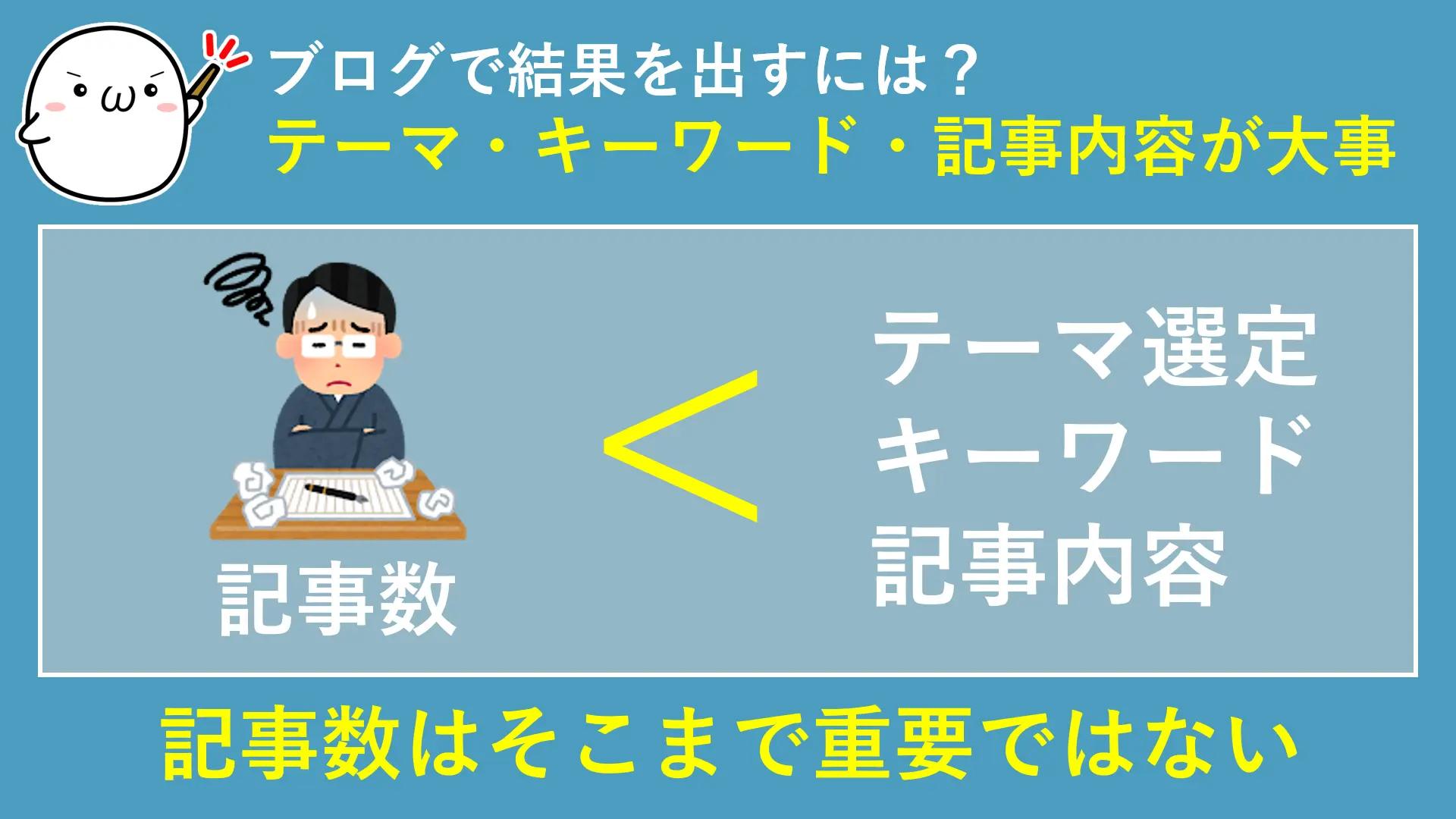 ブログで結果を出すには？
テーマ・キーワード・記事内容が大事

記事数

＜

テーマ選定
キーワード
記事内容

記事数はそこまで重要ではない